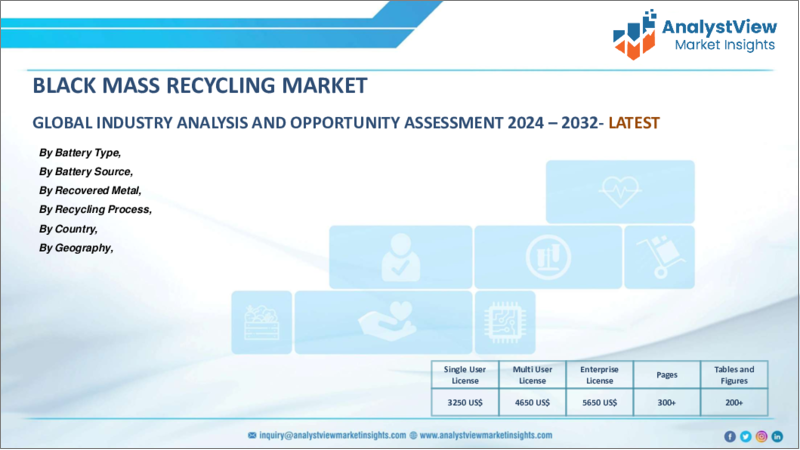 AnalystView
Market Insights

BLACK MASS RECYCLING MARKET

GLOBAL INDUSTRY ANALYSIS AND OPPORTUNITY ASSESSMENT 2024 – 2032- LATEST

By Battery Type,
By Battery Source,
By Recovered Metal,
By Recycling Process,
By Country,
By Geography,

| Single User License | Multi User License | Enterprise License | Pages | Tables and Figures |
|---|---|---|---|---|
| 3250 US$ | 4650 US$ | 5650 US$ | 300+ | 200+ |

inquiry@analystviewmarketinsights.com www.analystviewmarketinsights.com